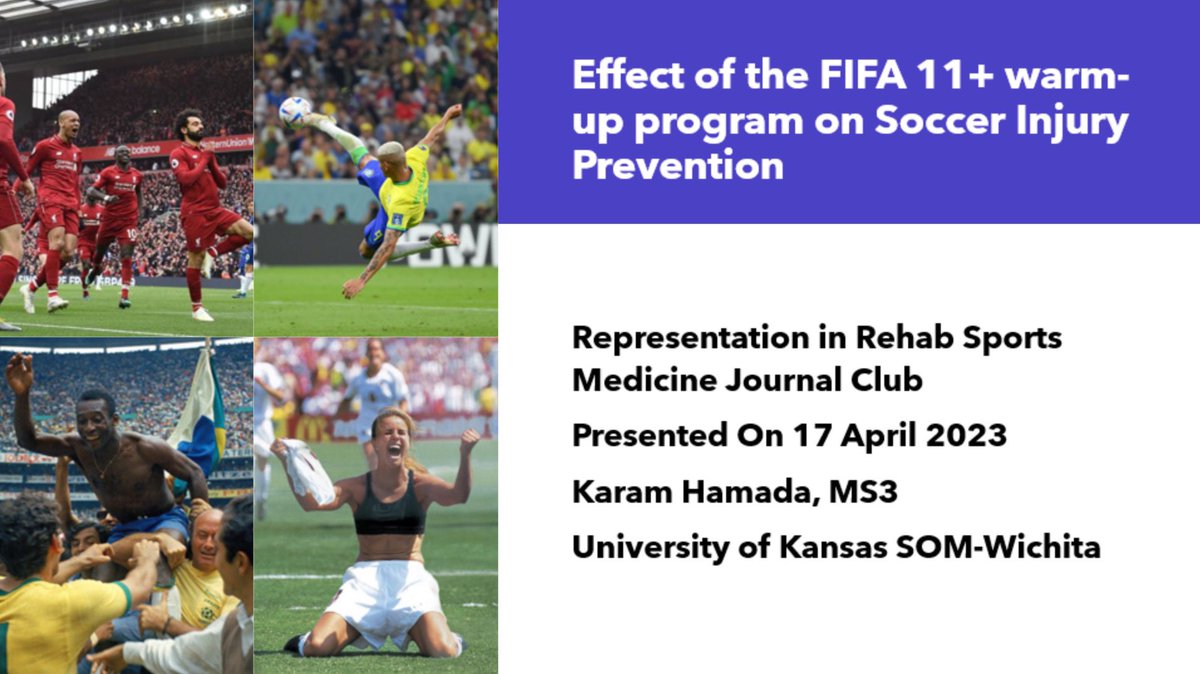 Effect of the FIFA 11+ warm-up program on Soccer Injury Prevention

Representation in Rehab Sports Medicine Journal Club

Presented On 17 April 2023

Karam Hamada, MS3

University of Kansas SOM-Wichita